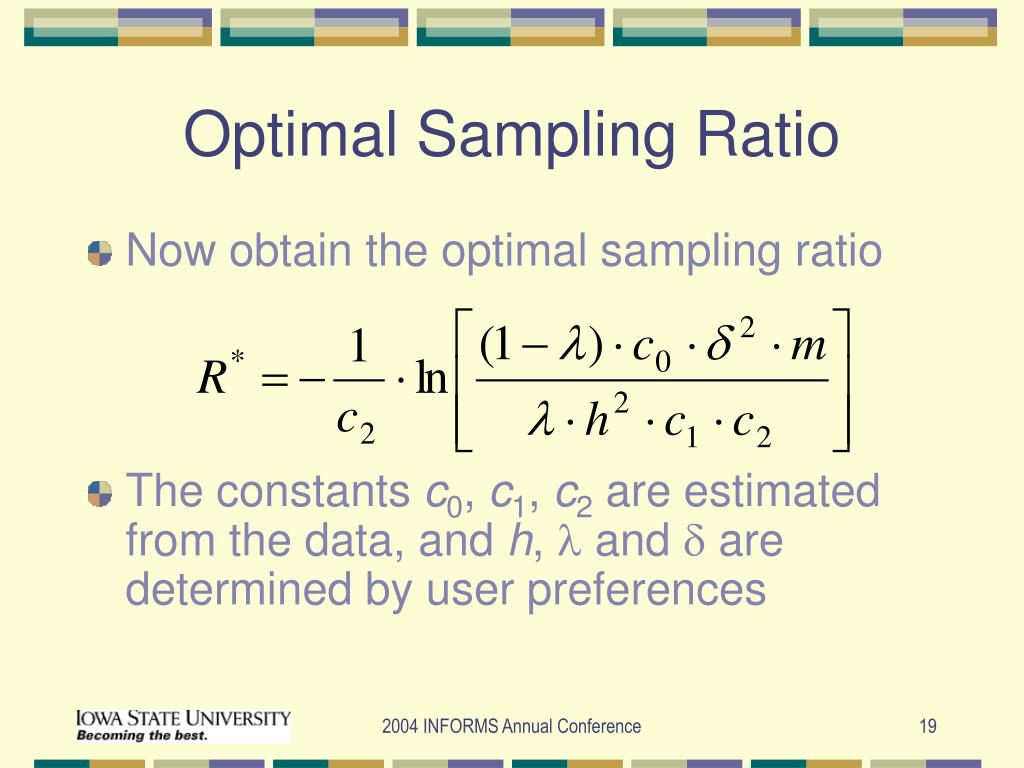 Optimal Sampling Ratio

Now obtain the optimal sampling ratio

$R^* = -\frac{1}{c_2} \cdot \ln\left[\frac{(1-\lambda) \cdot c_0 \cdot \delta^2 \cdot m}{\lambda \cdot h^2 \cdot c_1 \cdot c_2}\right]$

The constants $c_0$, $c_1$, $c_2$ are estimated from the data, and $h$, $\lambda$ and $\delta$ are determined by user preferences

IOWA STATE UNIVERSITY
Becoming the best.

2004 INFORMS Annual Conference

19